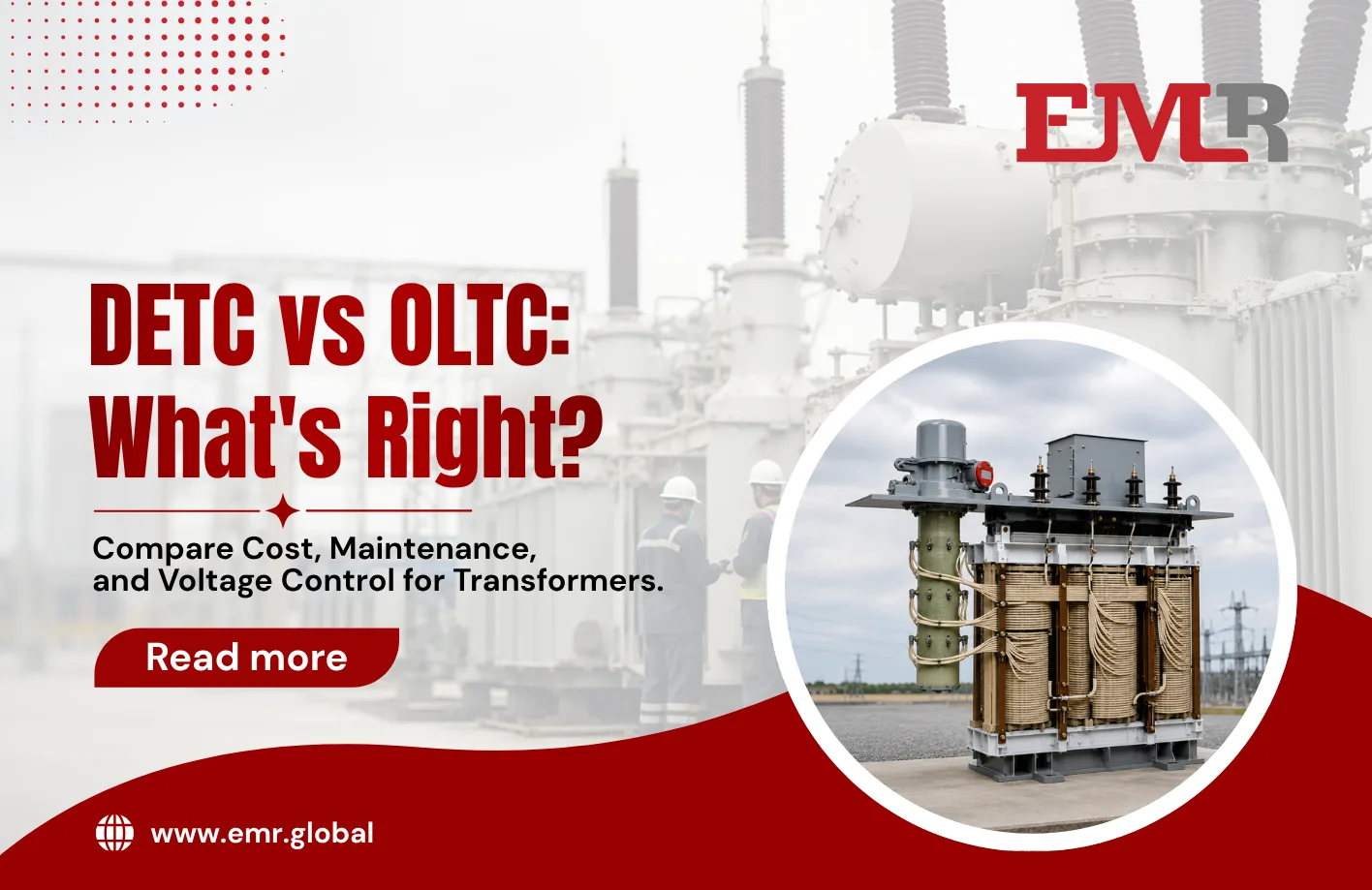 EMR

DETC vs OLTC: What's Right?

Compare Cost, Maintenance, and Voltage Control for Transformers.

Read more

www.emr.global